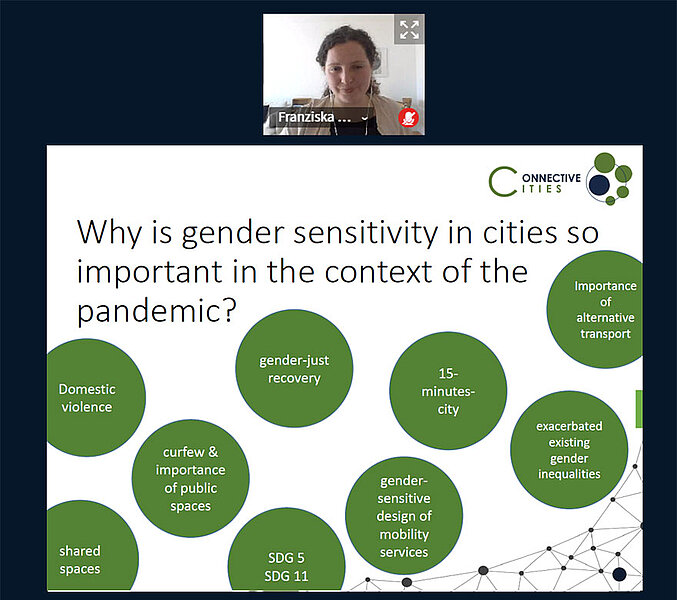 Franziska ...

CONNECTIVE CITIES

Why is gender sensitivity in cities so important in the context of the pandemic?

Importance of alternative transport

Domestic violence

gender-just recovery

15-minutes-city

exacerbated existing gender inequalities

curfew & importance of public spaces

gender-sensitive design of mobility services

shared spaces

SDG 5
SDG 11